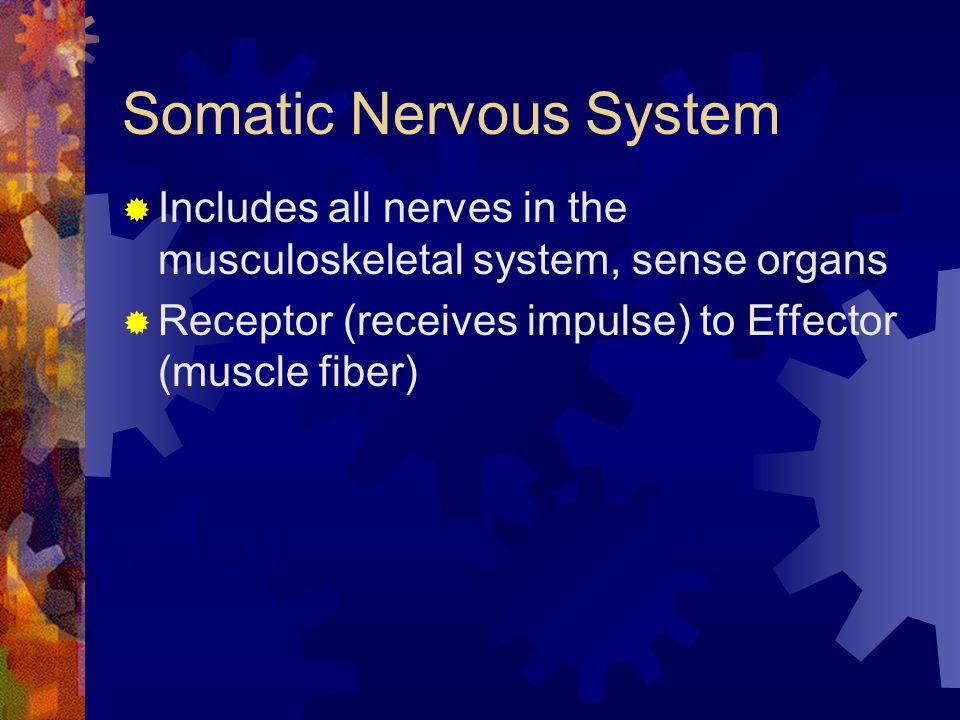 Somatic Nervous System

Includes all nerves in the musculoskeletal system, sense organs

Receptor (receives impulse) to Effector (muscle fiber)